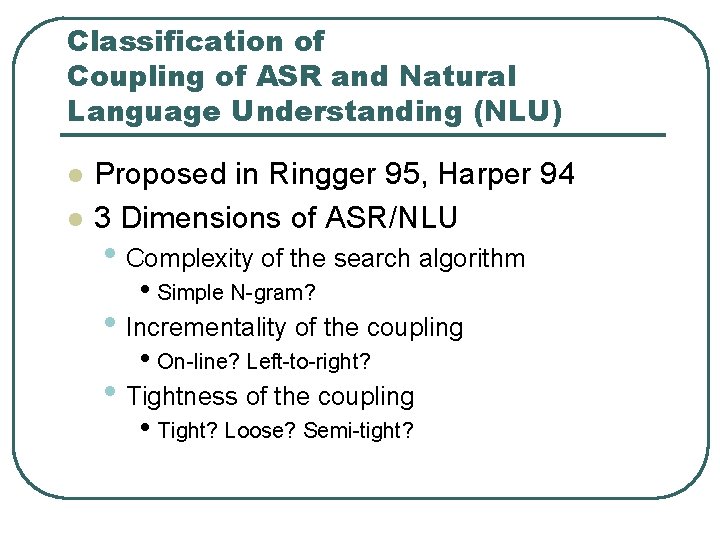 Classification of Coupling of ASR and Natural Language Understanding (NLU)

- Proposed in Ringger 95, Harper 94
- 3 Dimensions of ASR/NLU
  - Complexity of the search algorithm
    - Simple N-gram?
  - Incrementality of the coupling
    - On-line? Left-to-right?
  - Tightness of the coupling
    - Tight? Loose? Semi-tight?